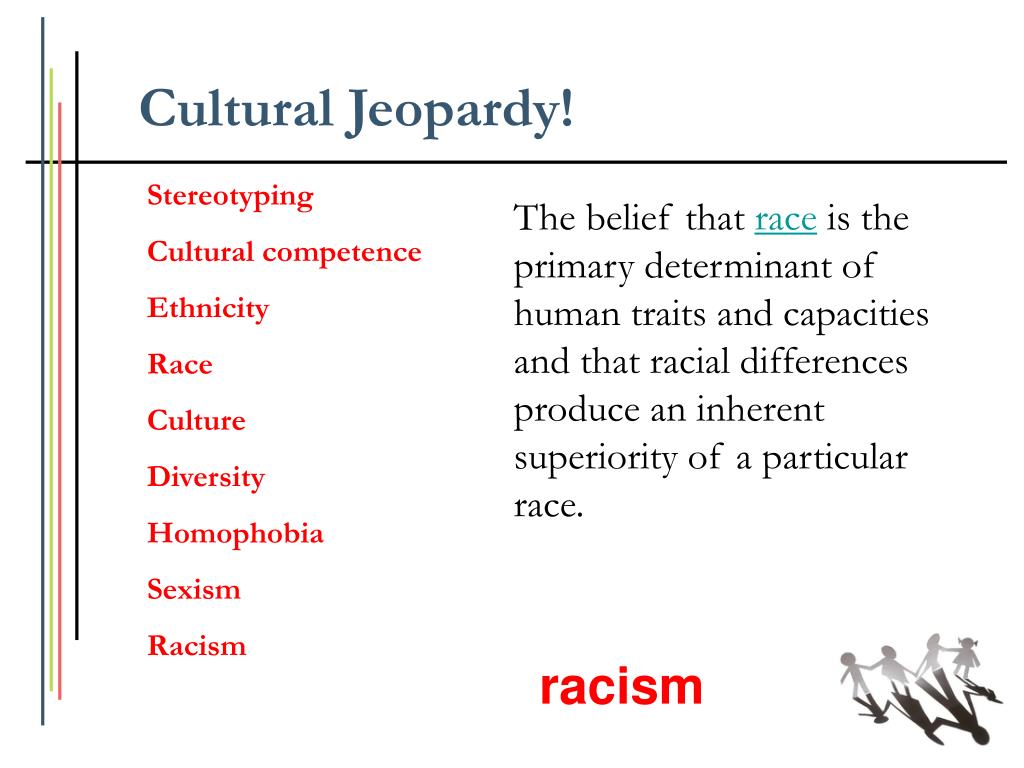 Cultural Jeopardy!

Stereotyping
Cultural competence
Ethnicity
Race
Culture
Diversity
Homophobia
Sexism
Racism

The belief that race is the primary determinant of human traits and capacities and that racial differences produce an inherent superiority of a particular race.

racism